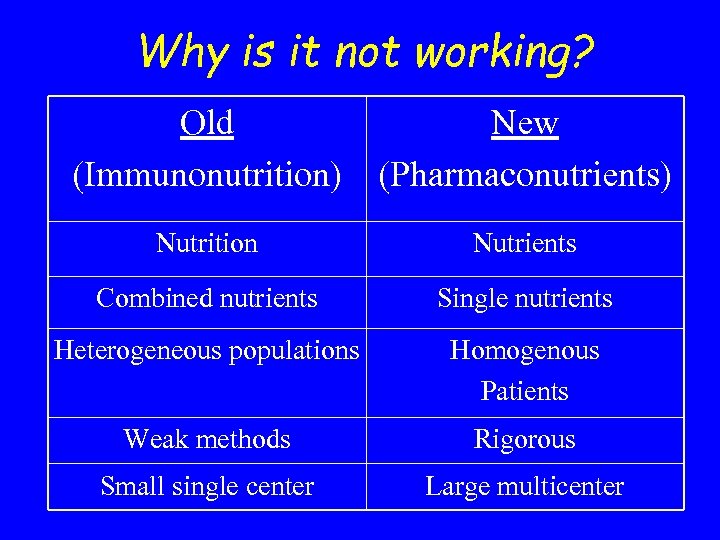 Why is it not working?

| Old (Immunonutrition) | New (Pharmaconutrients) |
|---|---|
| Nutrition | Nutrients |
| Combined nutrients | Single nutrients |
| Heterogeneous populations | Homogenous Patients |
| Weak methods | Rigorous |
| Small single center | Large multicenter |